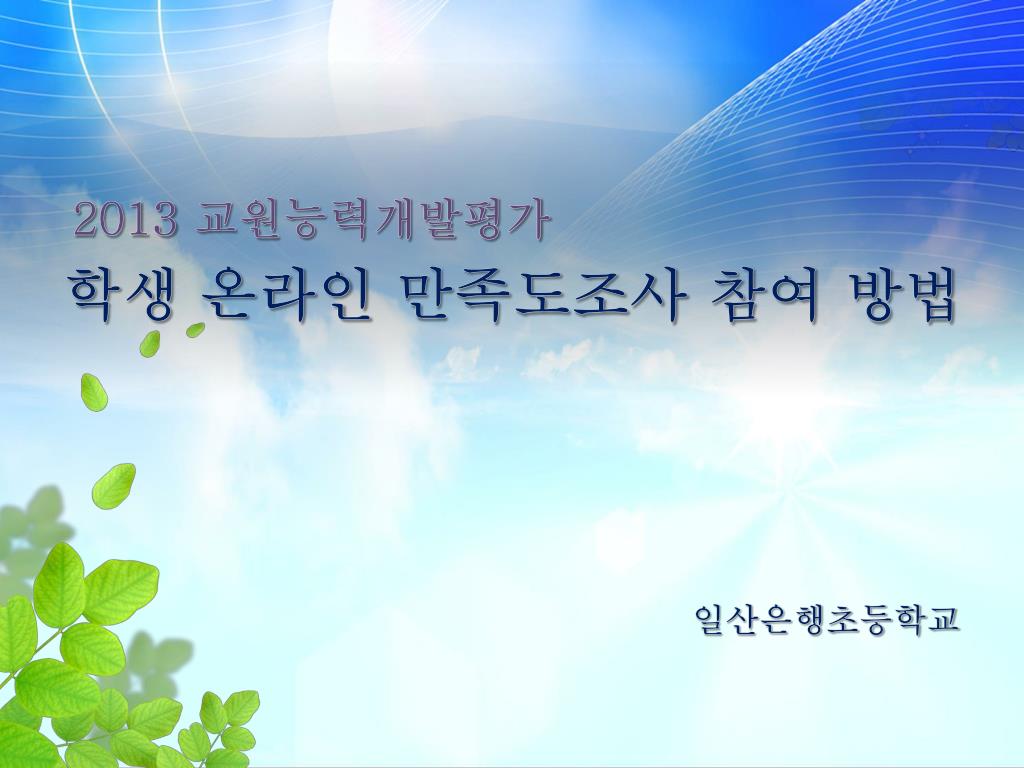 2013 교원능력개발평가

학생 온라인 만족도조사 참여 방법

일산은행초등학교